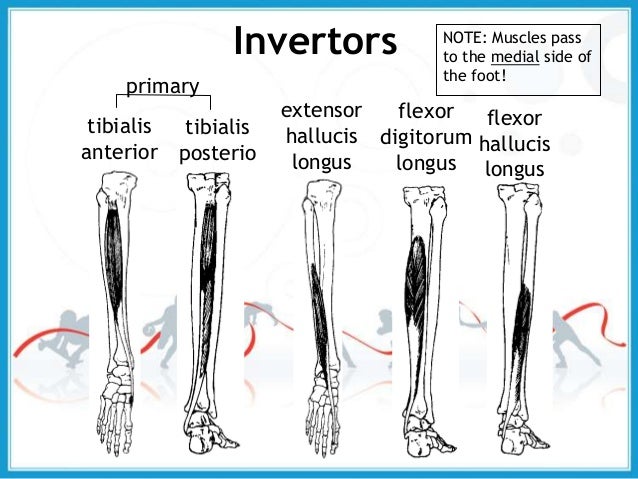 Invertors

NOTE: Muscles pass to the medial side of the foot!

primary

tibialis anterior

tibialis posterio

extensor hallucis longus

flexor digitorum longus

flexor hallucis longus